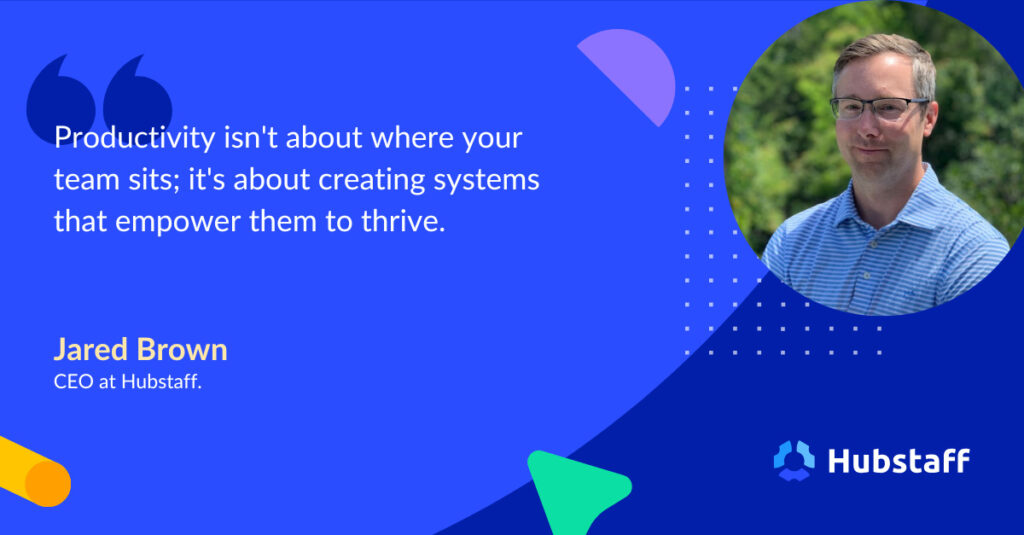 Productivity isn't about where your team sits; it's about creating systems that empower them to thrive.

Jared Brown
CEO at Hubstaff.

Hubstaff